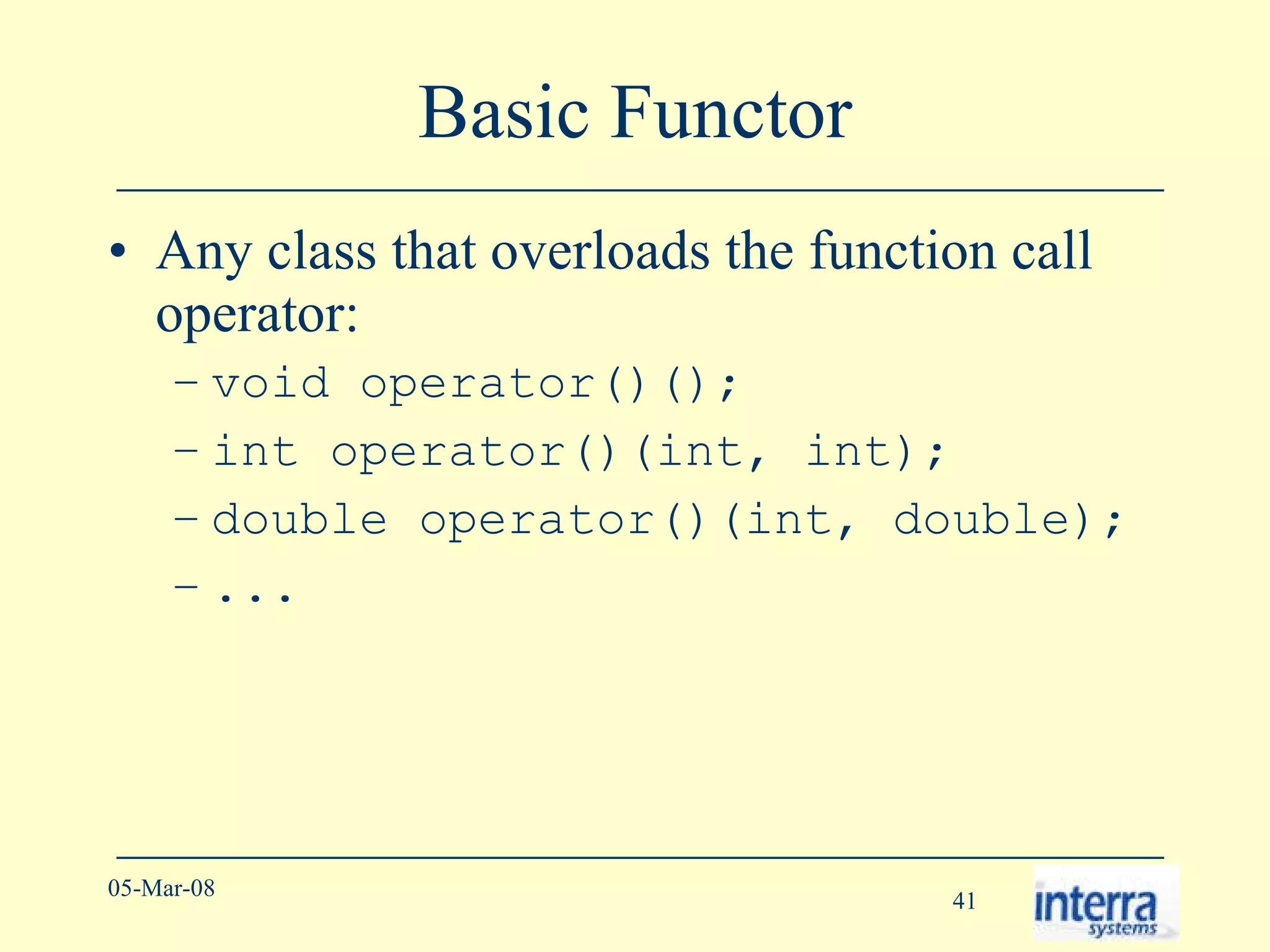 Basic Functor

• Any class that overloads the function call operator:
 – void operator()();
 – int operator()(int, int);
 – double operator()(int, double);
 – ...

05-Mar-08

41

interra systems